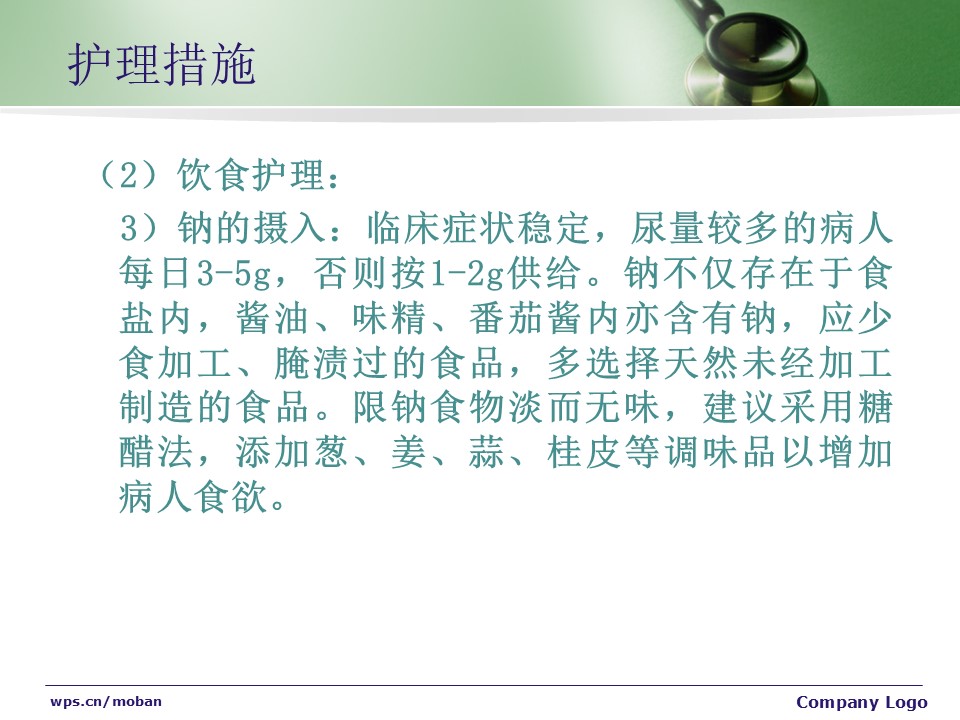 护理措施

（2）饮食护理：

3）钠的摄入：临床症状稳定，尿量较多的病人每日3-5g，否则按1-2g供给。钠不仅存在于食盐内，酱油、味精、番茄酱内亦含有钠，应少食加工、腌渍过的食品，多选择天然未经加工制造的食品。限钠食物淡而无味，建议采用糖醋法，添加葱、姜、蒜、桂皮等调味品以增加病人食欲。

wps.cn/moban

Company Logo